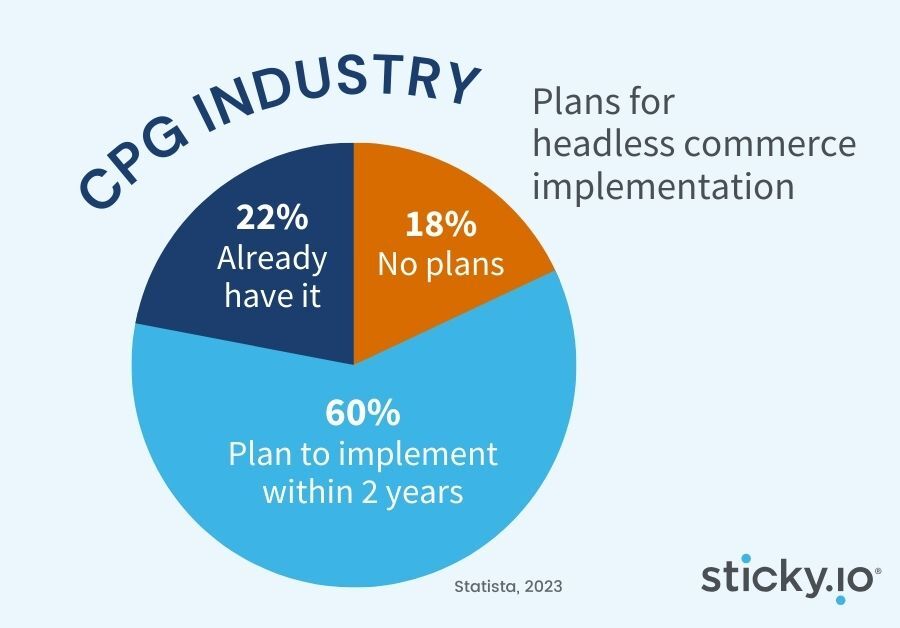 CPG INDUSTRY

Plans for headless commerce implementation

22%
Already have it

18%
No plans

60%
Plan to implement within 2 years

Statista, 2023

sticky.io®